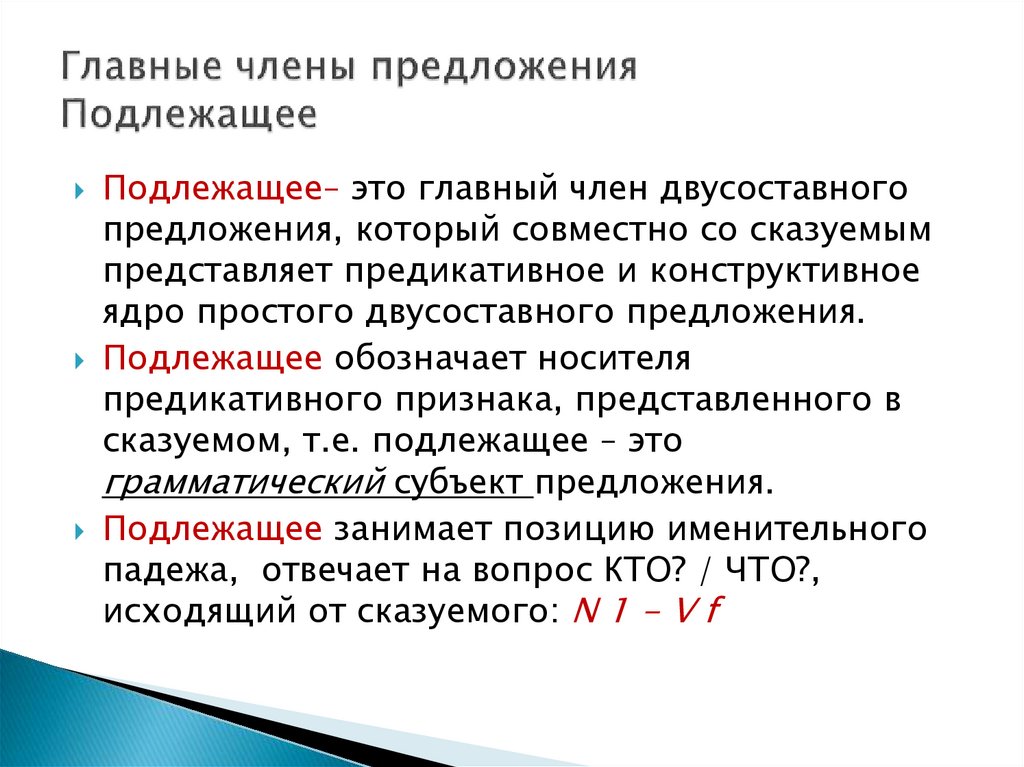 Главные члены предложения
Подлежащее

Подлежащее– это главный член двусоставного предложения, который совместно со сказуемым представляет предикативное и конструктивное ядро простого двусоставного предложения.

Подлежащее обозначает носителя предикативного признака, представленного в сказуемом, т.е. подлежащее – это грамматический субъект предложения.

Подлежащее занимает позицию именительного падежа, отвечает на вопрос КТО? / ЧТО?, исходящий от сказуемого: N 1 – V f